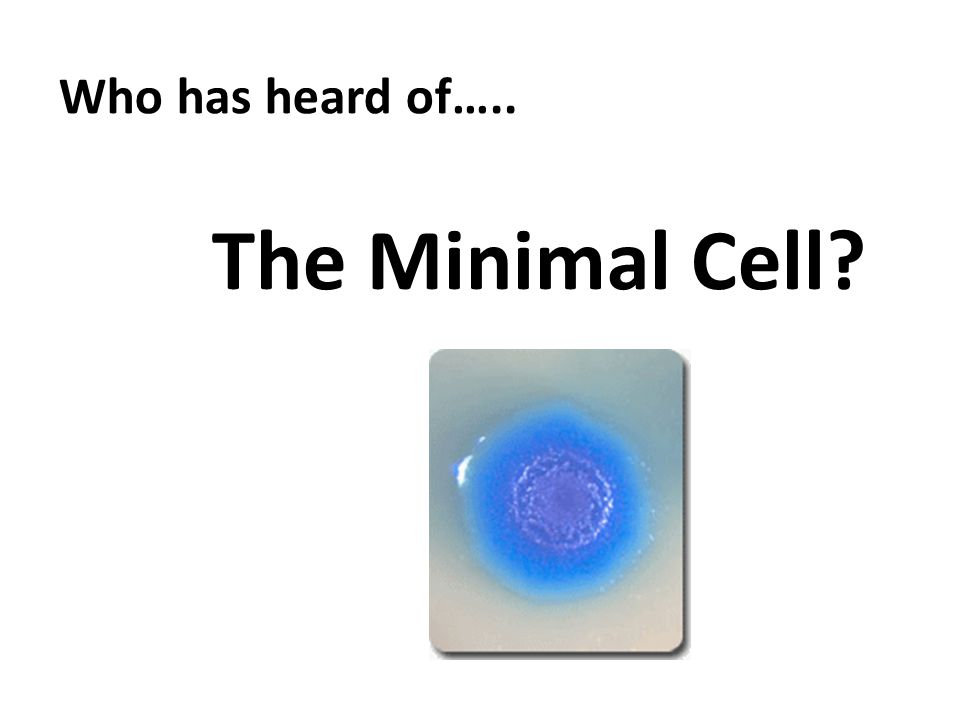 Who has heard of…..

The Minimal Cell?